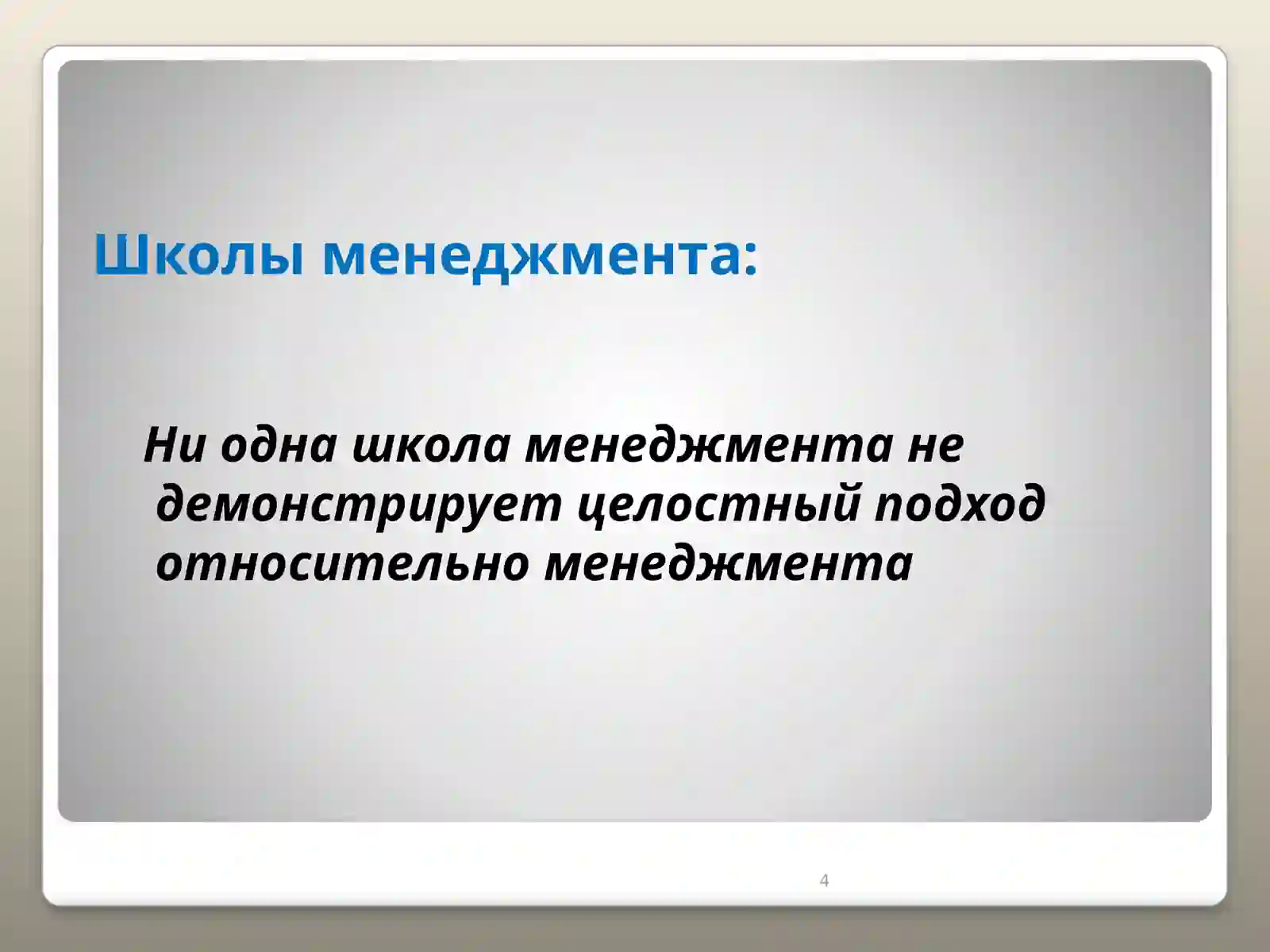 Школы менеджмента:

Ни одна школа менеджмента не демонстрирует целостный подход относительно менеджмента

4